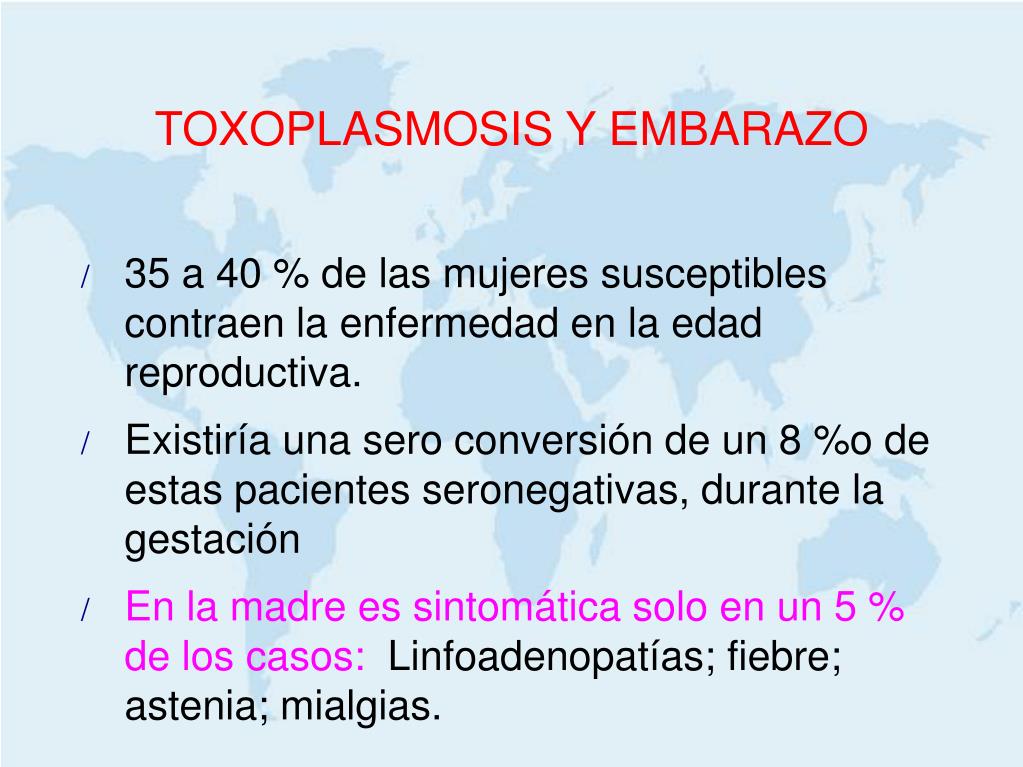 TOXOPLASMOSIS Y EMBARAZO

/ 35 a 40 % de las mujeres susceptibles contraen la enfermedad en la edad reproductiva.

/ Existiría una sero conversión de un 8 %o de estas pacientes seronegativas, durante la gestación

/ En la madre es sintomática solo en un 5 % de los casos: Linfoadenopatías; fiebre; astenia; mialgias.